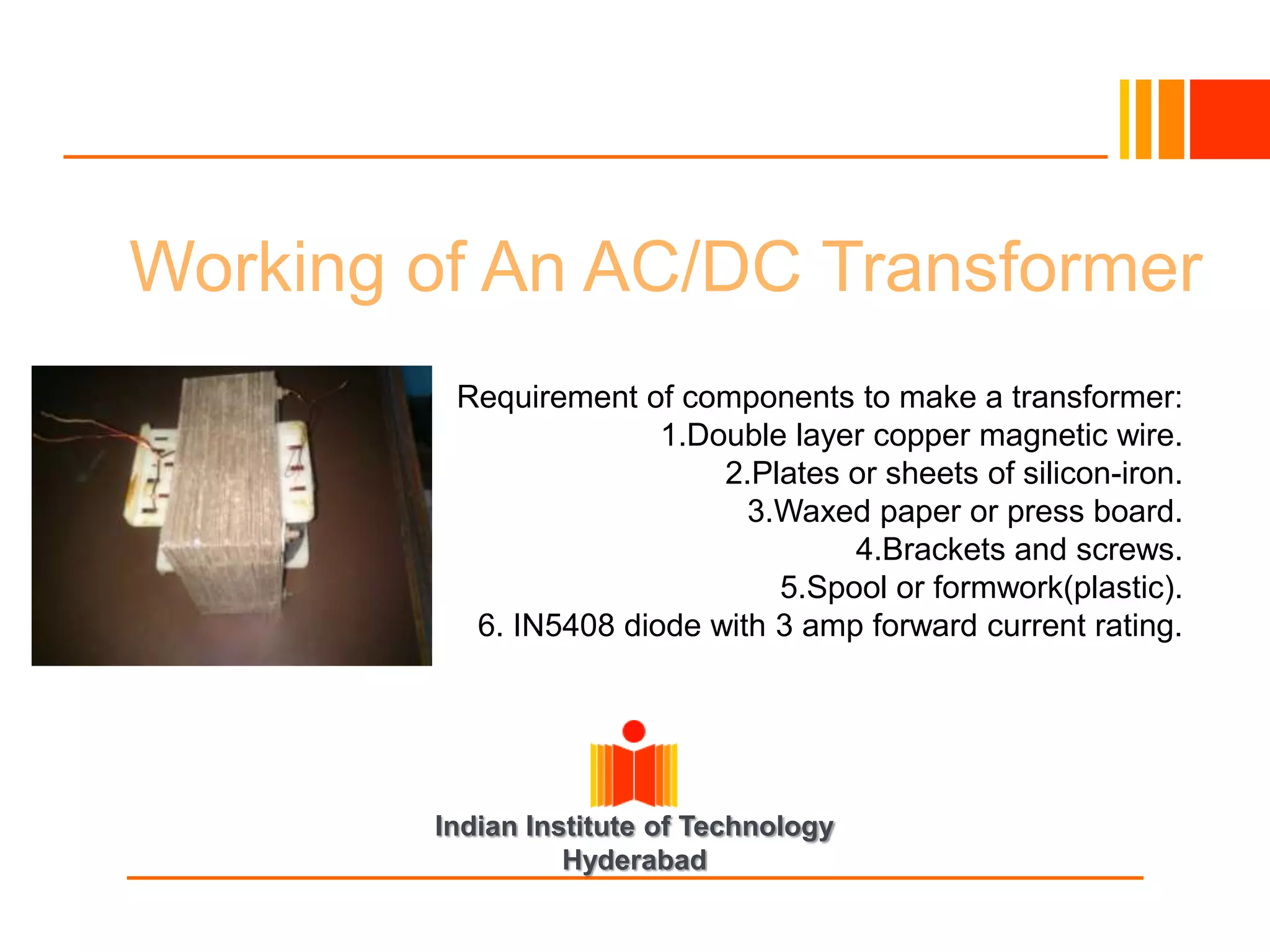 Working of An AC/DC Transformer

Requirement of components to make a transformer:
1.Double layer copper magnetic wire.
2.Plates or sheets of silicon-iron.
3.Waxed paper or press board.
4.Brackets and screws.
5.Spool or formwork(plastic).
6. IN5408 diode with 3 amp forward current rating.

Indian Institute of Technology
Hyderabad